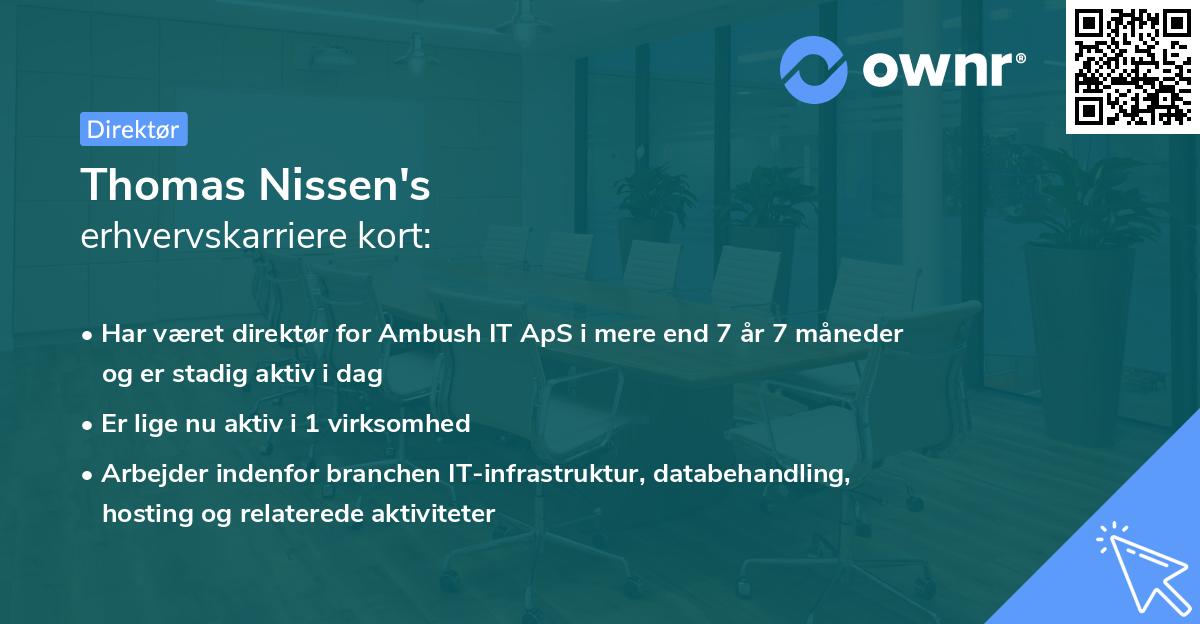 ownr®

Direktør

Thomas Nissen's
erhvervskarriere kort:

• Har været direktør for Ambush IT ApS i mere end 7 år 7 måneder og er stadig aktiv i dag

• Er lige nu aktiv i 1 virksomhed

• Arbejder indenfor branchen IT-infrastruktur, databehandling, hosting og relaterede aktiviteter